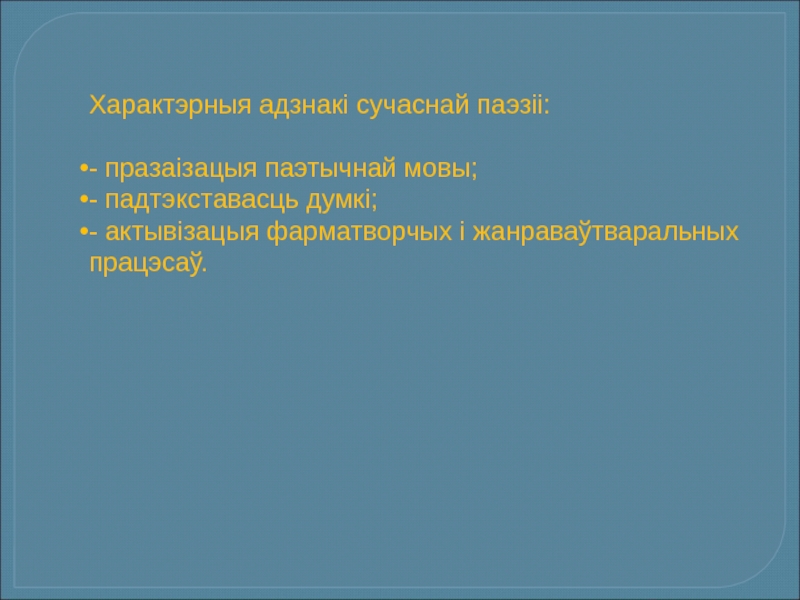 Характэрныя адзнакі сучаснай паэзіі:

•- празаізацыя паэтычнай мовы;
•- падтэкставасць думкі;
•- актывізацыя фарматворчых і жанраваўтваральных працэсаў.